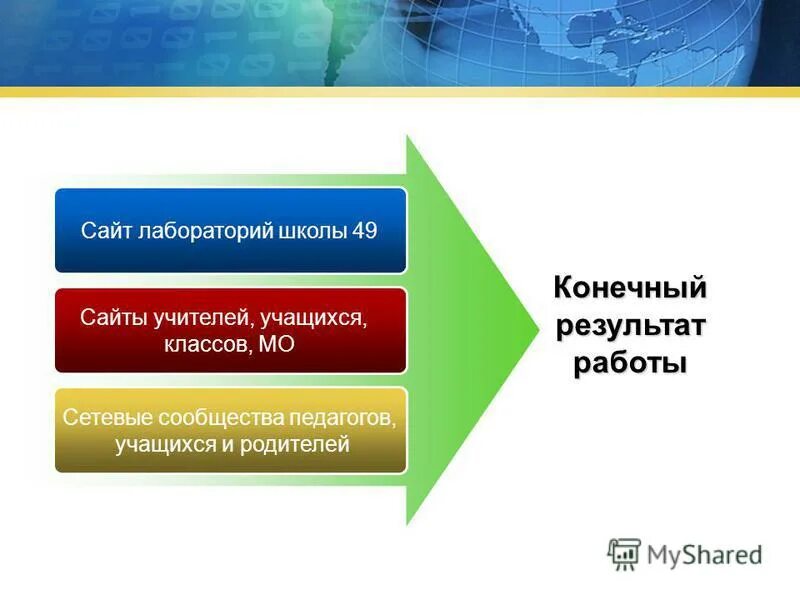 Сайт лабораторий школы 49

Сайты учителей, учащихся, классов, МО

Сетевые сообщества педагогов, учащихся и родителей

Конечный результат работы

MyShared